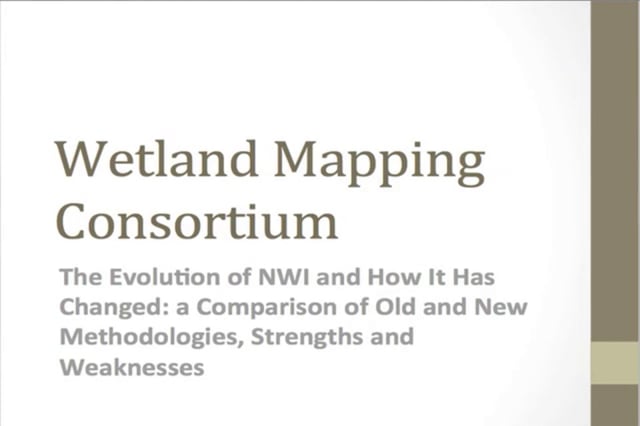 Wetland Mapping Consortium

The Evolution of NWI and How It Has Changed: a Comparison of Old and New Methodologies, Strengths and Weaknesses